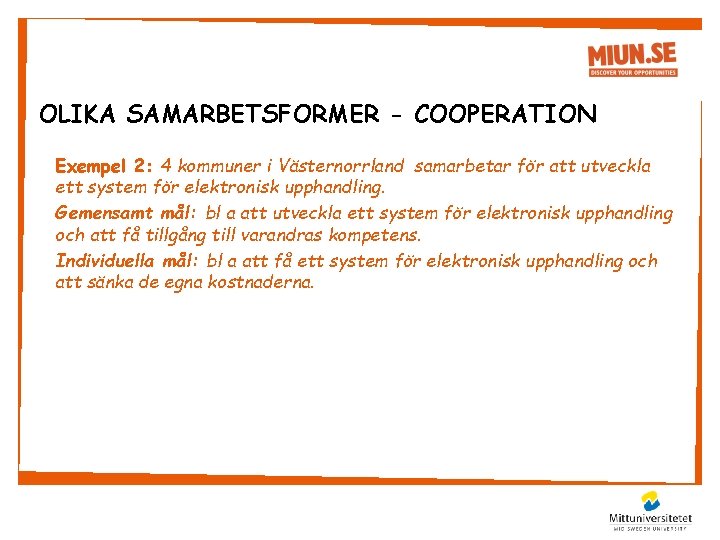 MIUN.SE
DISCOVER YOUR OPPORTUNITIES

OLIKA SAMARBETSFORMER - COOPERATION

Exempel 2: 4 kommuner i Västernorrland samarbetar för att utveckla ett system för elektronisk upphandling.

Gemensamt mål: bl a att utveckla ett system för elektronisk upphandling och att få tillgång till varandras kompetens.

Individuella mål: bl a att få ett system för elektronisk upphandling och att sänka de egna kostnaderna.

Mittuniversitetet
MID SWEDEN UNIVERSITY